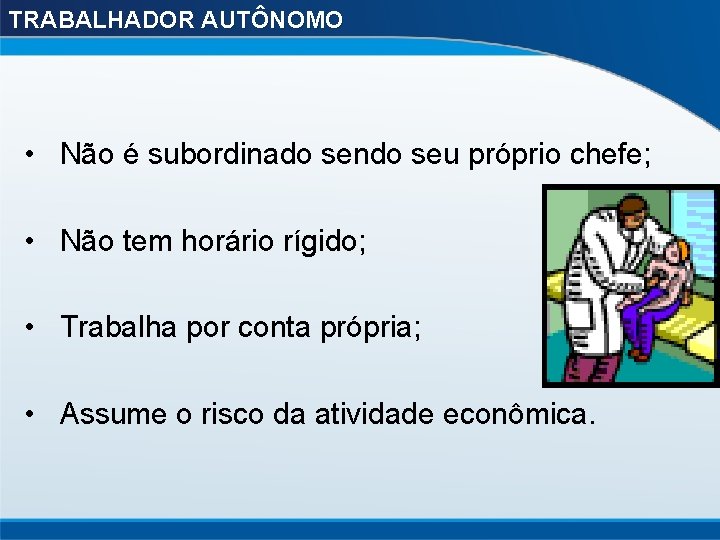 TRABALHADOR AUTÔNOMO

• Não é subordinado sendo seu próprio chefe;

• Não tem horário rígido;

• Trabalha por conta própria;

• Assume o risco da atividade econômica.